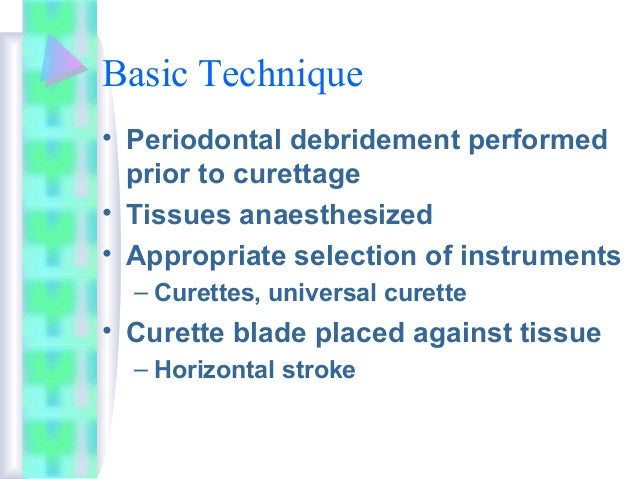 Basic Technique

• Periodontal debridement performed prior to curettage
• Tissues anaesthesized
• Appropriate selection of instruments
– Curettes, universal curette
• Curette blade placed against tissue
– Horizontal stroke